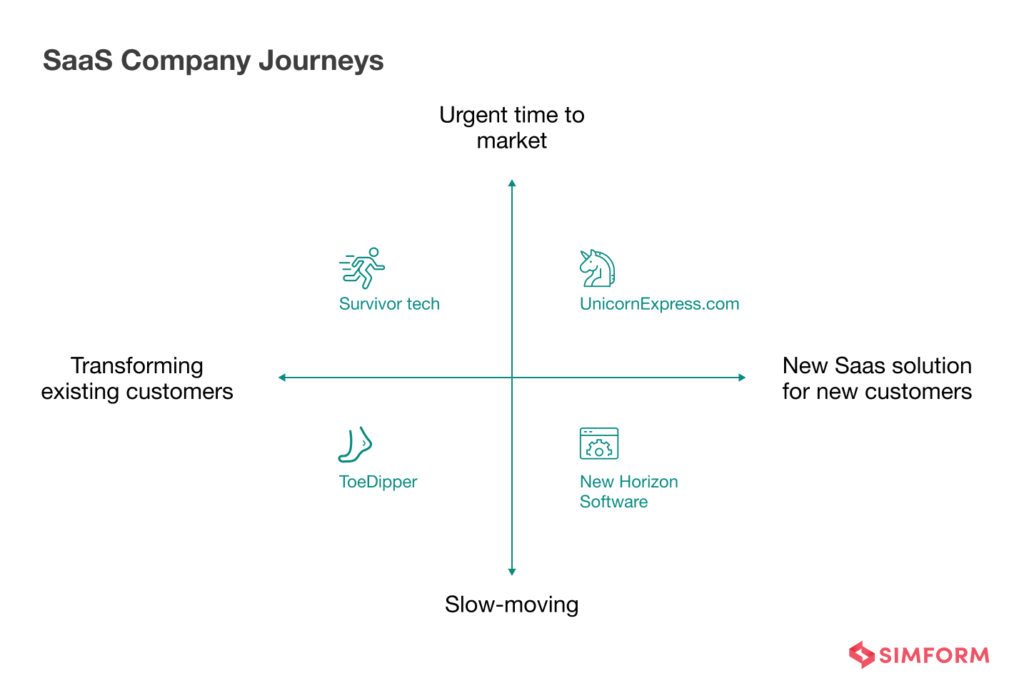 SaaS Company Journeys

Urgent time to market

Survivor tech

UnicornExpress.com

Transforming existing customers

New Saas solution for new customers

ToeDipper

New Horizon Software

Slow-moving

SIMFORM